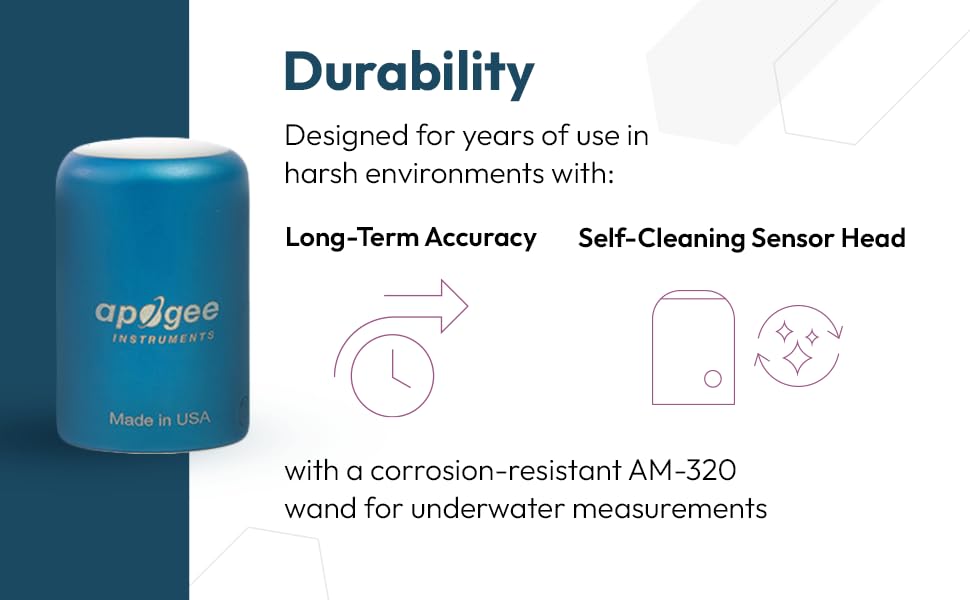 apogee
INSTRUMENTS
Made in USA

Durability

Designed for years of use in harsh environments with:

Long-Term Accuracy

Self-Cleaning Sensor Head

with a corrosion-resistant AM-320 wand for underwater measurements